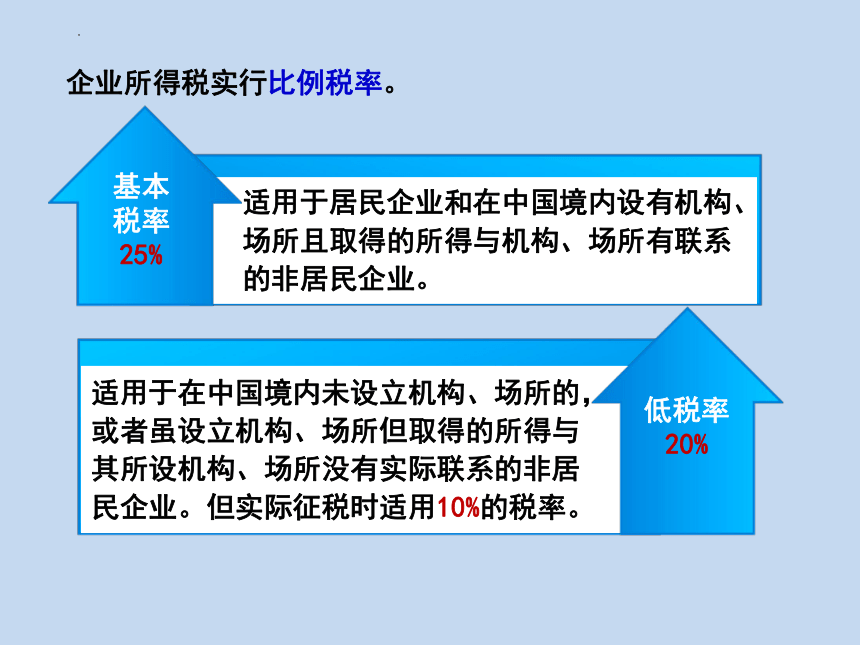 企业所得税实行比例税率。

基本税率
25%

适用于居民企业和在中国境内设有机构、场所且取得的所得与机构、场所有联系的非居民企业。

适用于在中国境内未设立机构、场所的，或者虽设立机构、场所但取得的所得与其所设机构、场所没有实际联系的非居民企业。但实际征税时适用10%的税率。

低税率
20%